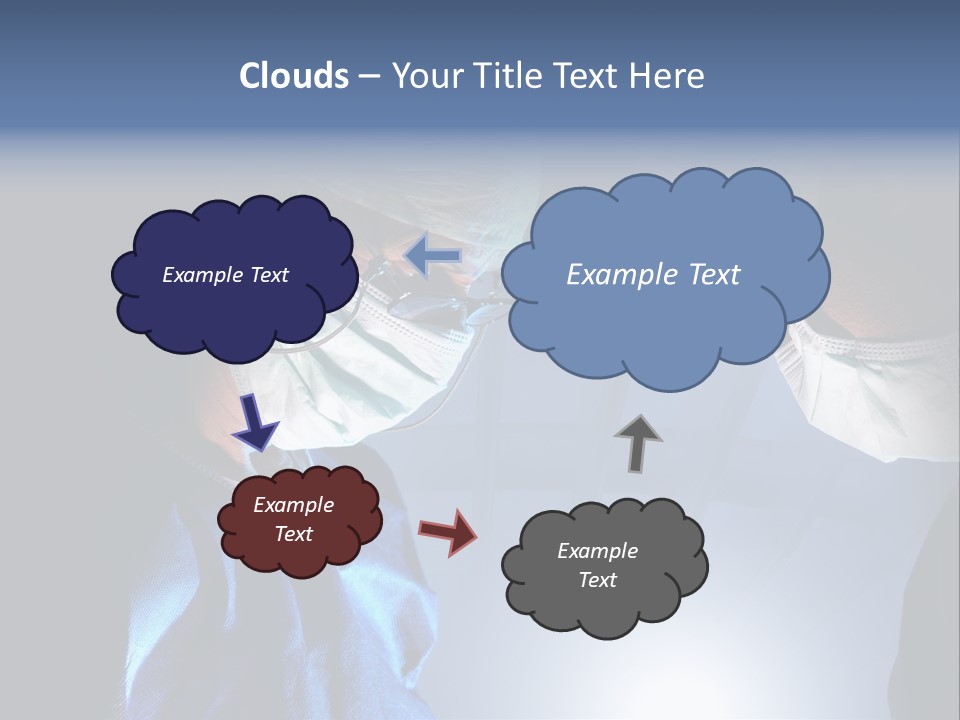 Clouds – Your Title Text Here

Example Text

Example Text

Example Text

Example Text